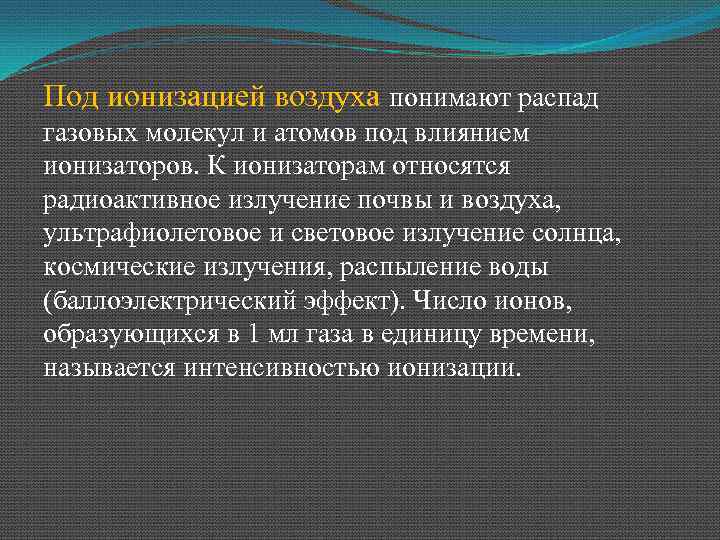 Под ионизацией воздуха понимают распад газовых молекул и атомов под влиянием ионизаторов. К ионизаторам относятся радиоактивное излучение почвы и воздуха, ультрафиолетовое и световое излучение солнца, космические излучения, распыление воды (баллоэлектрический эффект). Число ионов, образующихся в 1 мл газа в единицу времени, называется интенсивностью ионизации.